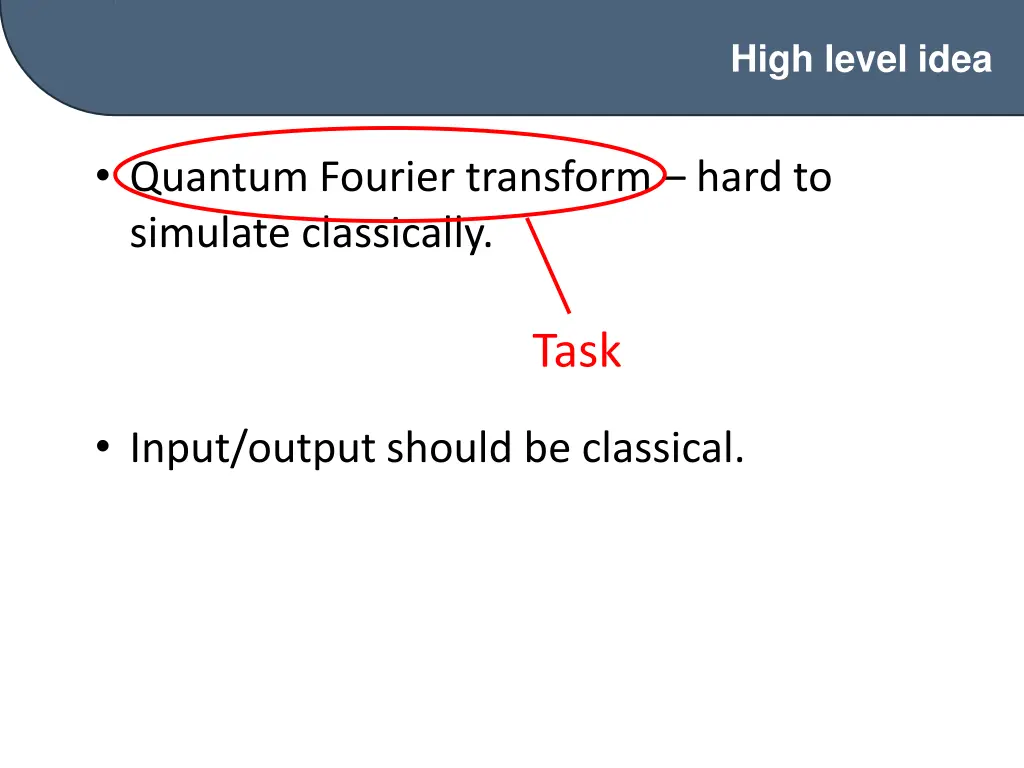 High level idea

• Quantum Fourier transform – hard to simulate classically.

Task

• Input/output should be classical.